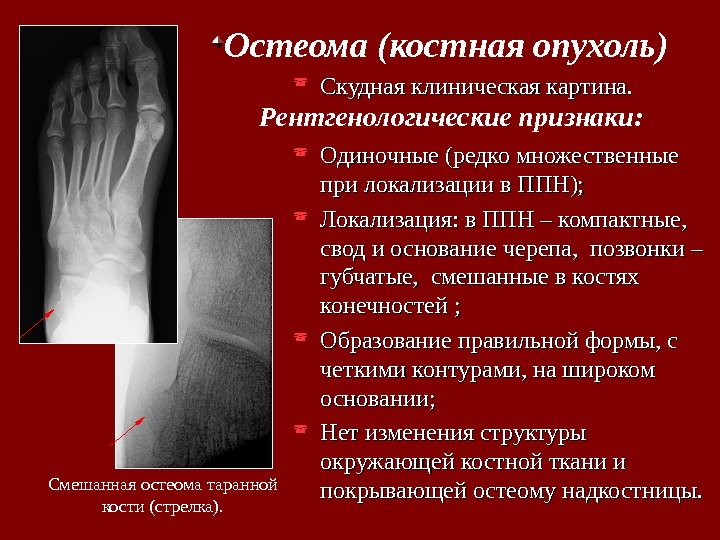 Остеома (костная опухоль)

Скудная клиническая картина.

Рентгенологические признаки:

Одиночные (редко множественные при локализации в ППН);

Локализация: в ППН – компактные, свод и основание черепа, позвонки – губчатые, смешанные в костях конечностей ;

Образование правильной формы, с четкими контурами, на широком основании;

Нет изменения структуры окружающей костной ткани и покрывающей остеому надкостницы.

Смешанная остеома таранной кости (стрелка).